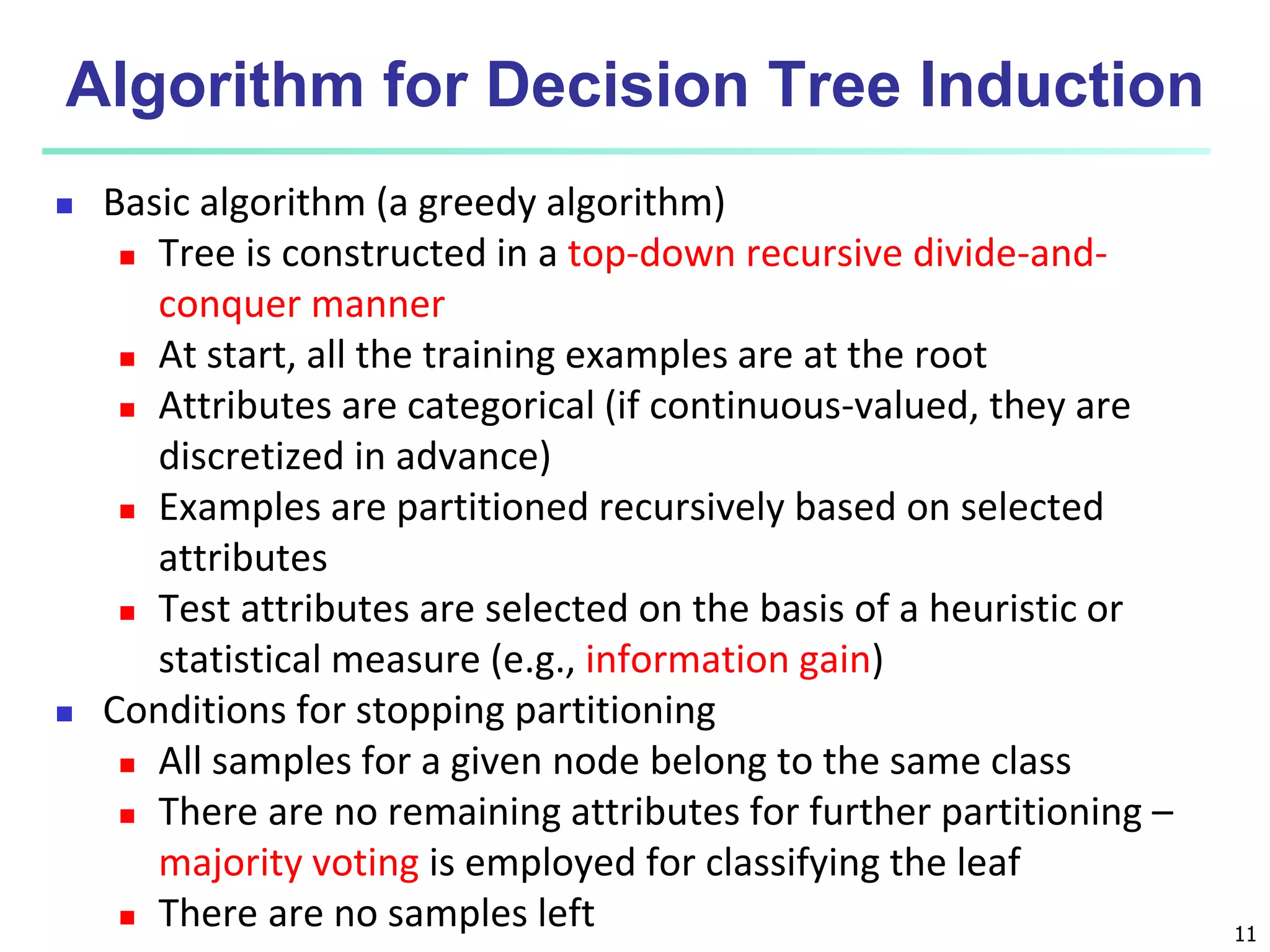 Algorithm for Decision Tree Induction

- Basic algorithm (a greedy algorithm)
  - Tree is constructed in a top-down recursive divide-and-conquer manner
  - At start, all the training examples are at the root
  - Attributes are categorical (if continuous-valued, they are discretized in advance)
  - Examples are partitioned recursively based on selected attributes
  - Test attributes are selected on the basis of a heuristic or statistical measure (e.g., information gain)
- Conditions for stopping partitioning
  - All samples for a given node belong to the same class
  - There are no remaining attributes for further partitioning – majority voting is employed for classifying the leaf
  - There are no samples left

11